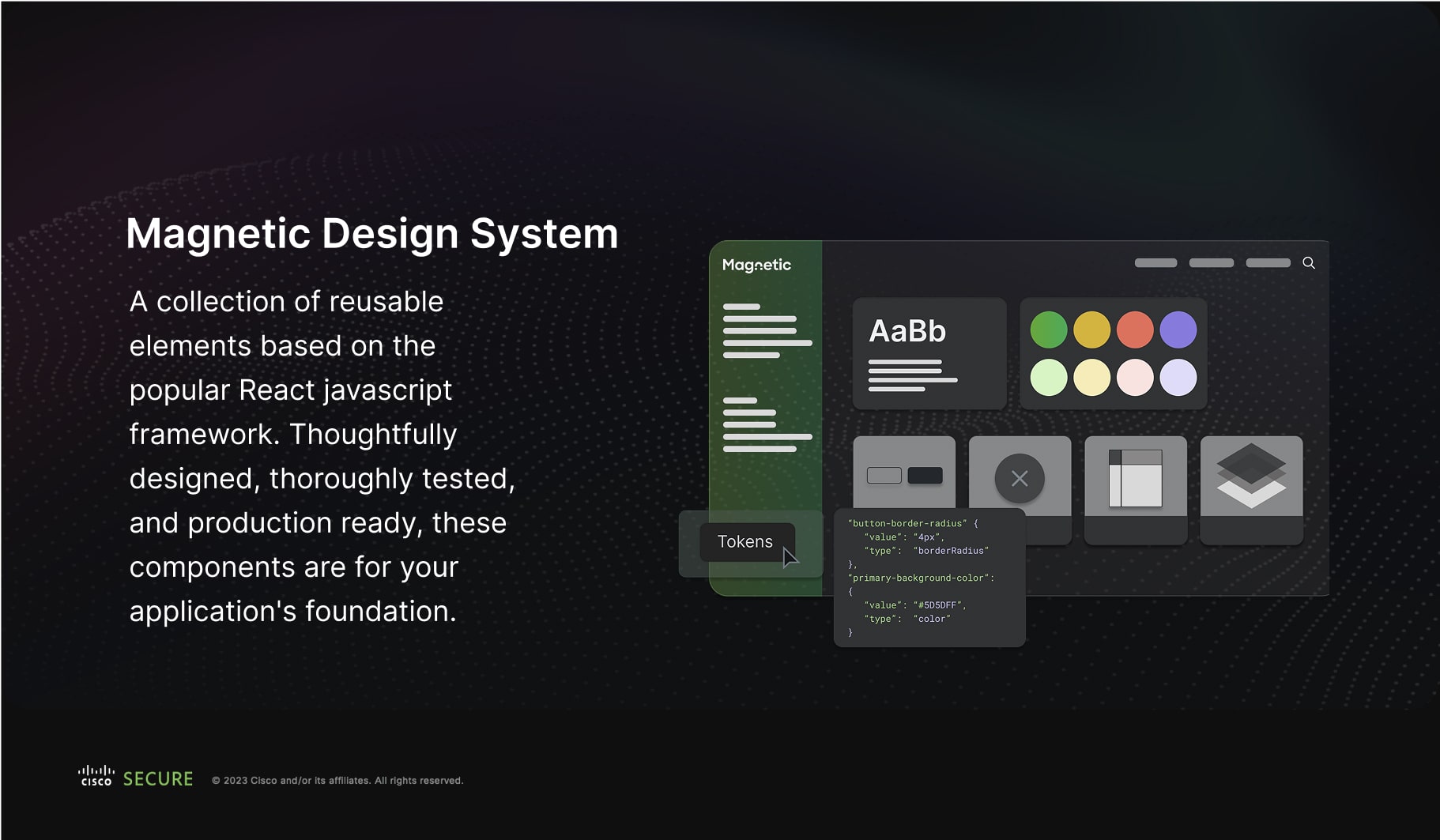 Magnetic Design System

A collection of reusable elements based on the popular React javascript framework. Thoughtfully designed, thoroughly tested, and production ready, these components are for your application's foundation.

Magnetic

AaBb

Tokens

"button-border-radius" {
"value": "4px",
"type": "borderRadius"
},
"primary-background-color":
{
"value": "#5D5DFF",
"type": "color"
}

cisco SECURE © 2023 Cisco and/or its affiliates. All rights reserved.